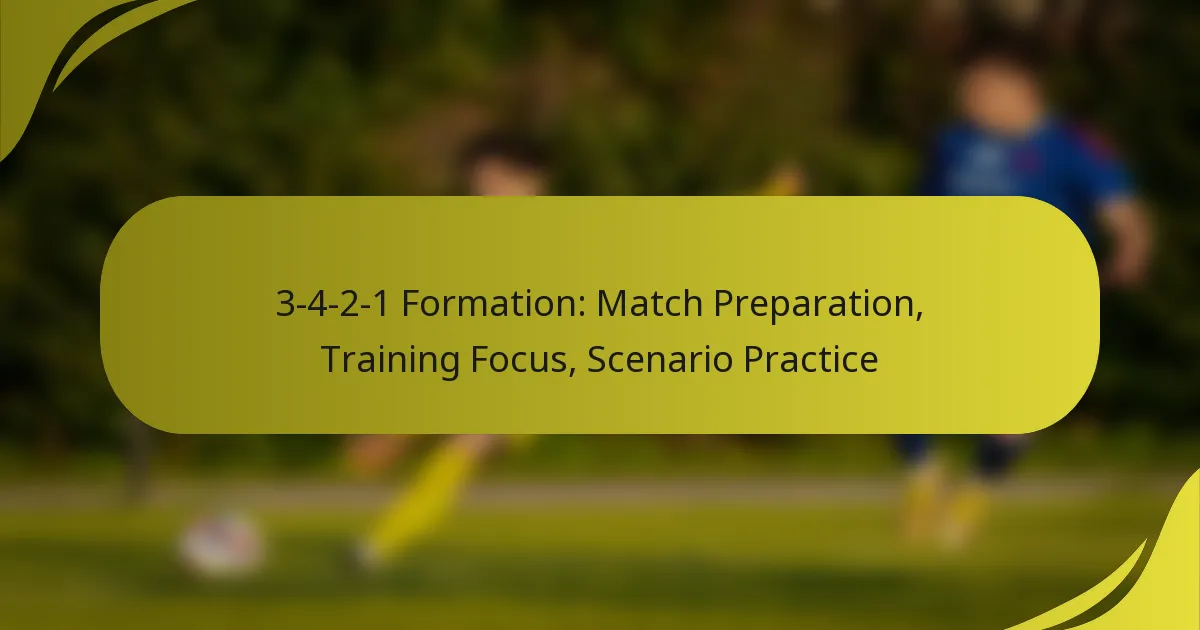 3-4-2-1 Formation: Match Preparation, Training Focus, Scenario Practice